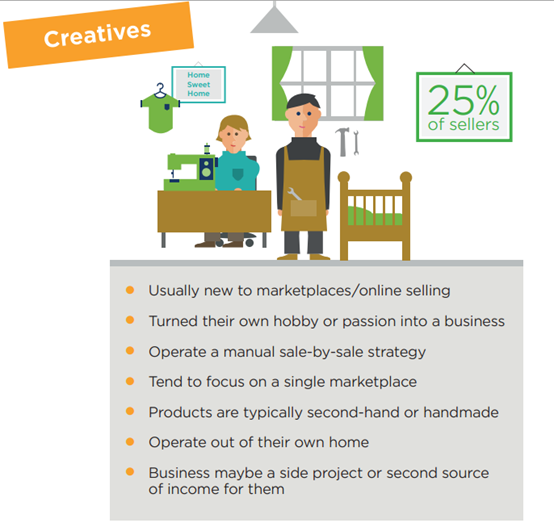 Creatives

Home Sweet Home

25% of sellers

- Usually new to marketplaces/online selling
- Turned their own hobby or passion into a business
- Operate a manual sale-by-sale strategy
- Tend to focus on a single marketplace
- Products are typically second-hand or handmade
- Operate out of their own home
- Business maybe a side project or second source of income for them